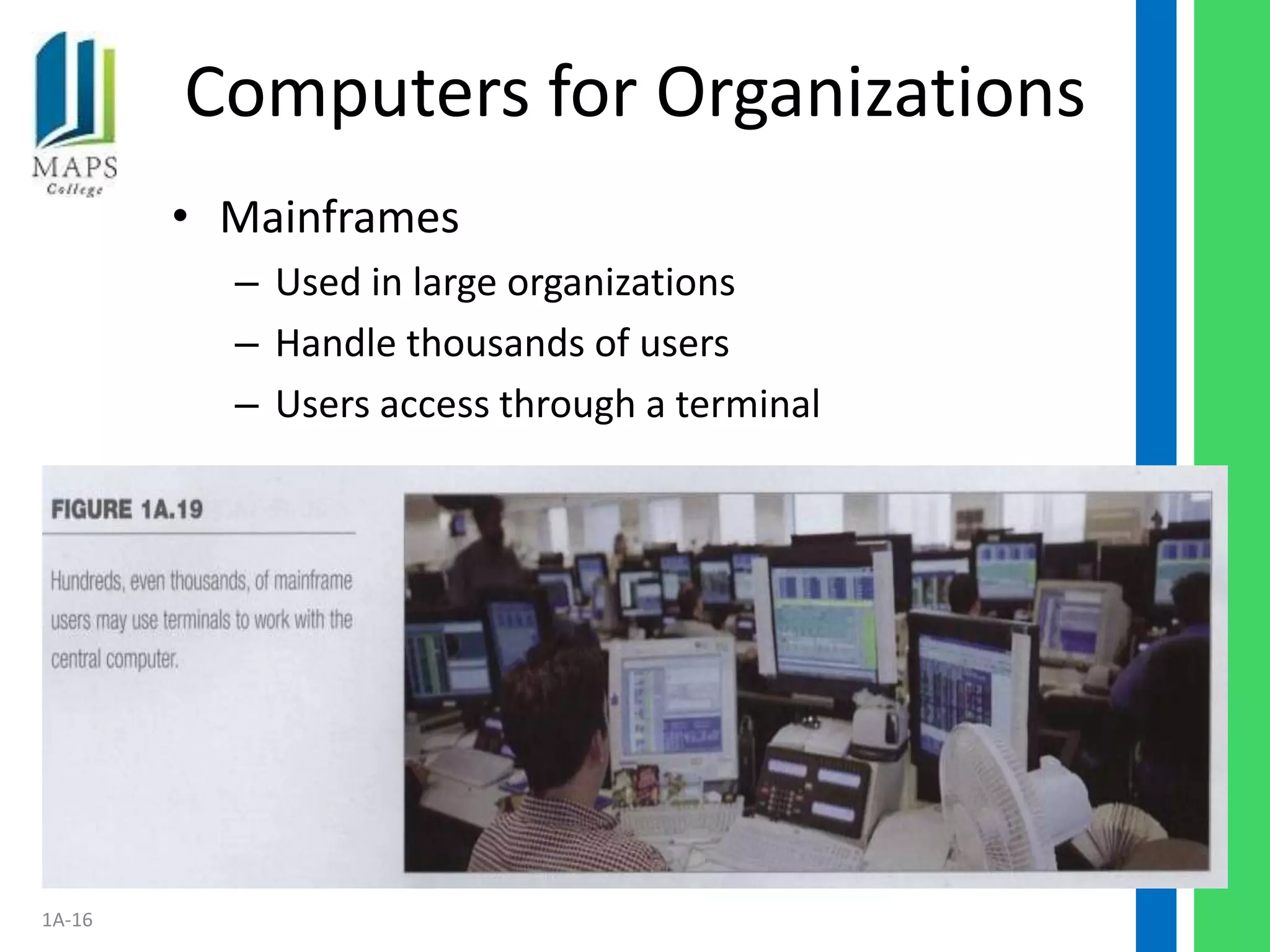 MAPS
College

Computers for Organizations

• Mainframes
– Used in large organizations
– Handle thousands of users
– Users access through a terminal

FIGURE 1A.19

Hundreds, even thousands, of mainframe users may use terminals to work with the central computer.

1A-16